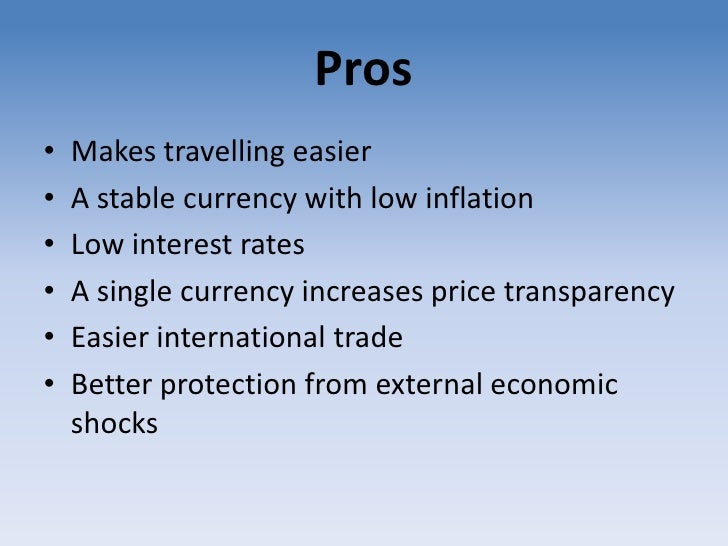 Pros

• Makes travelling easier
• A stable currency with low inflation
• Low interest rates
• A single currency increases price transparency
• Easier international trade
• Better protection from external economic shocks